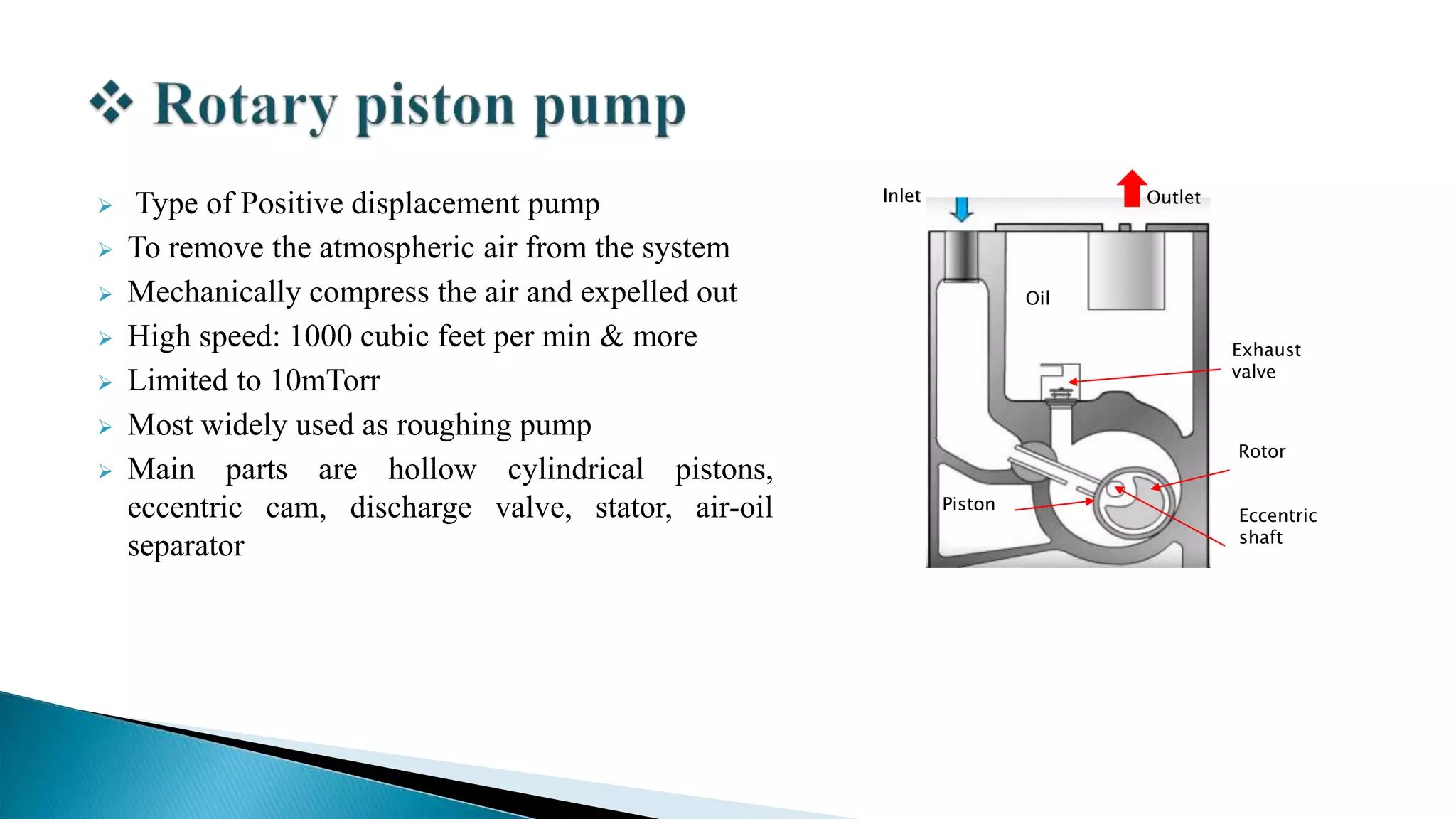 ❖ Rotary piston pump

➢ Type of Positive displacement pump
➢ To remove the atmospheric air from the system
➢ Mechanically compress the air and expelled out
➢ High speed: 1000 cubic feet per min & more
➢ Limited to 10mTorr
➢ Most widely used as roughing pump
➢ Main parts are hollow cylindrical pistons, eccentric cam, discharge valve, stator, air-oil separator

Inlet
Outlet
Oil
Exhaust valve
Rotor
Piston
Eccentric shaft